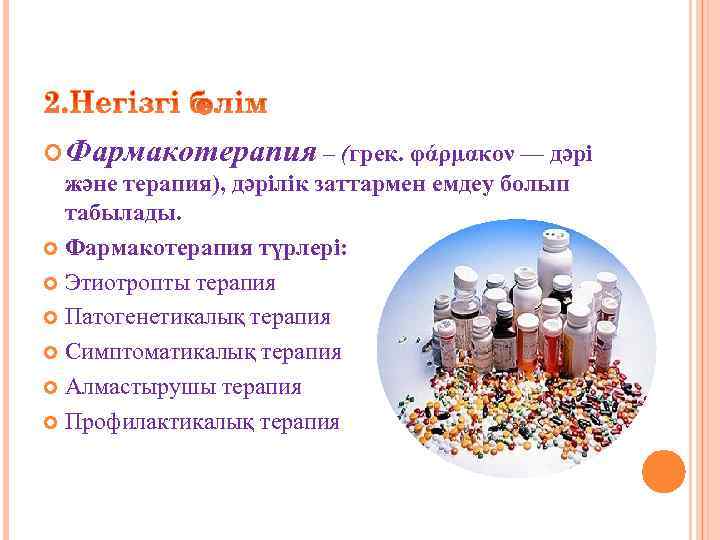 2.Негізгі бөлім

Фармакотерапия – (грек. φάρμακον — дәрі және терапия), дәрілік заттармен емдеу болып табылады.

Фармакотерапия түрлері:

Этиотропты терапия

Патогенетикалық терапия

Симптоматикалық терапия

Алмастырушы терапия

Профилактикалық терапия